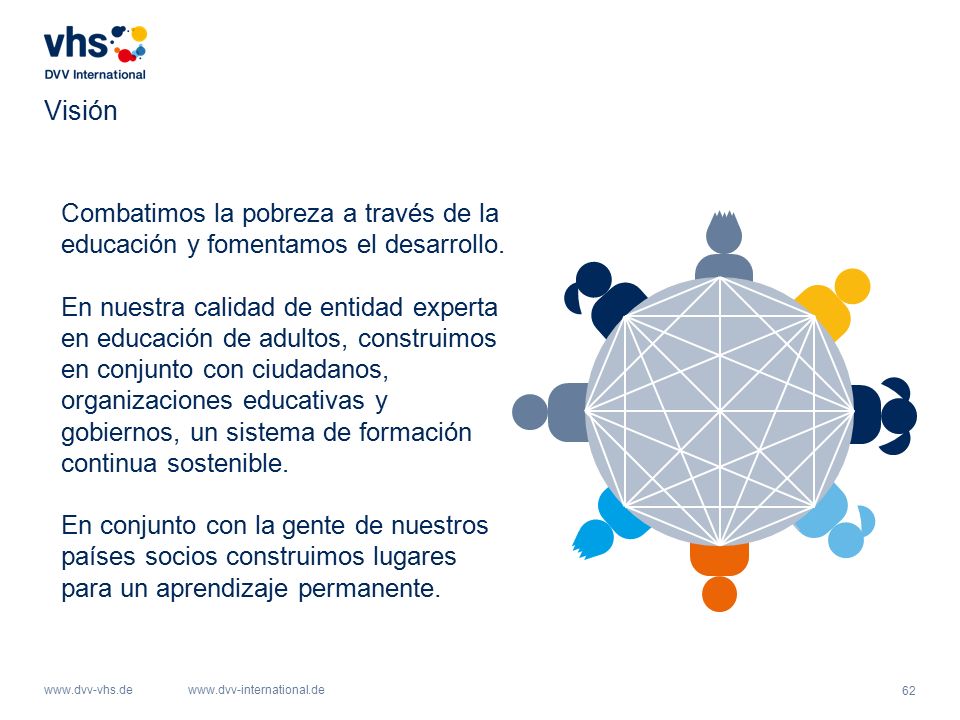 vhs
DVV International

Visión

Combatimos la pobreza a través de la educación y fomentamos el desarrollo.

En nuestra calidad de entidad experta en educación de adultos, construimos en conjunto con ciudadanos, organizaciones educativas y gobiernos, un sistema de formación continua sostenible.

En conjunto con la gente de nuestros países socios construimos lugares para un aprendizaje permanente.

www.dvv-vhs.de www.dvv-international.de

62